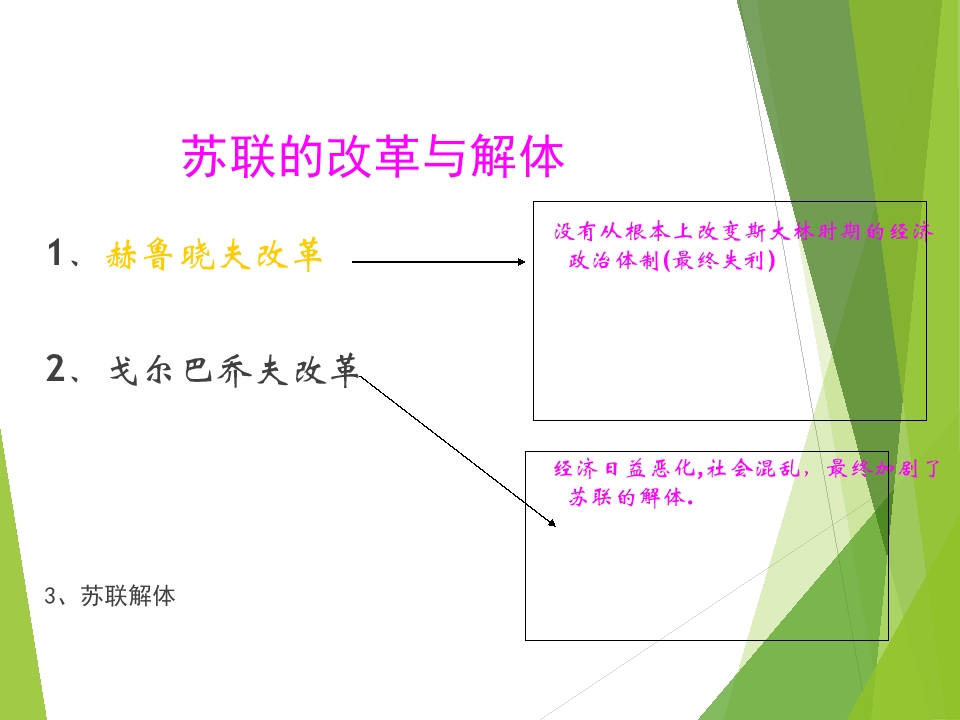 苏联的改革与解体

1、赫鲁晓夫改革

没有从根本上改变斯大林时期的经济政治体制(最终失利)

2、戈尔巴乔夫改革

经济日益恶化,社会混乱，最终加剧了苏联的解体.

3、苏联解体